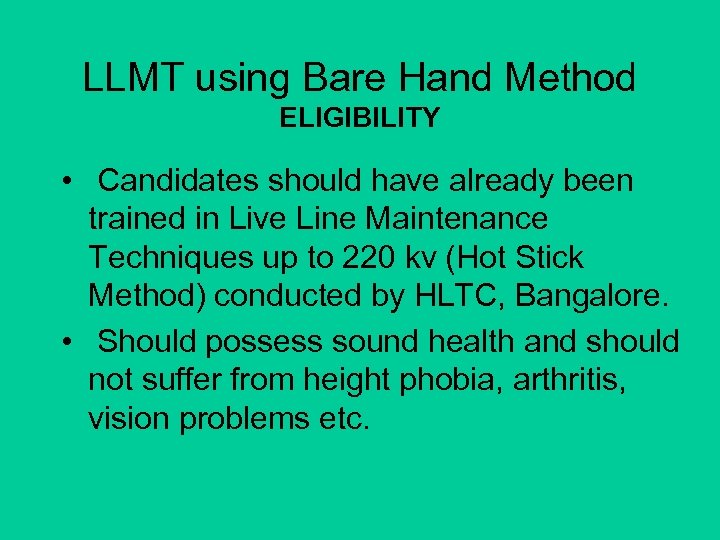 LLMT using Bare Hand Method
ELIGIBILITY

• Candidates should have already been trained in Live Line Maintenance Techniques up to 220 kv (Hot Stick Method) conducted by HLTC, Bangalore.

• Should possess sound health and should not suffer from height phobia, arthritis, vision problems etc.